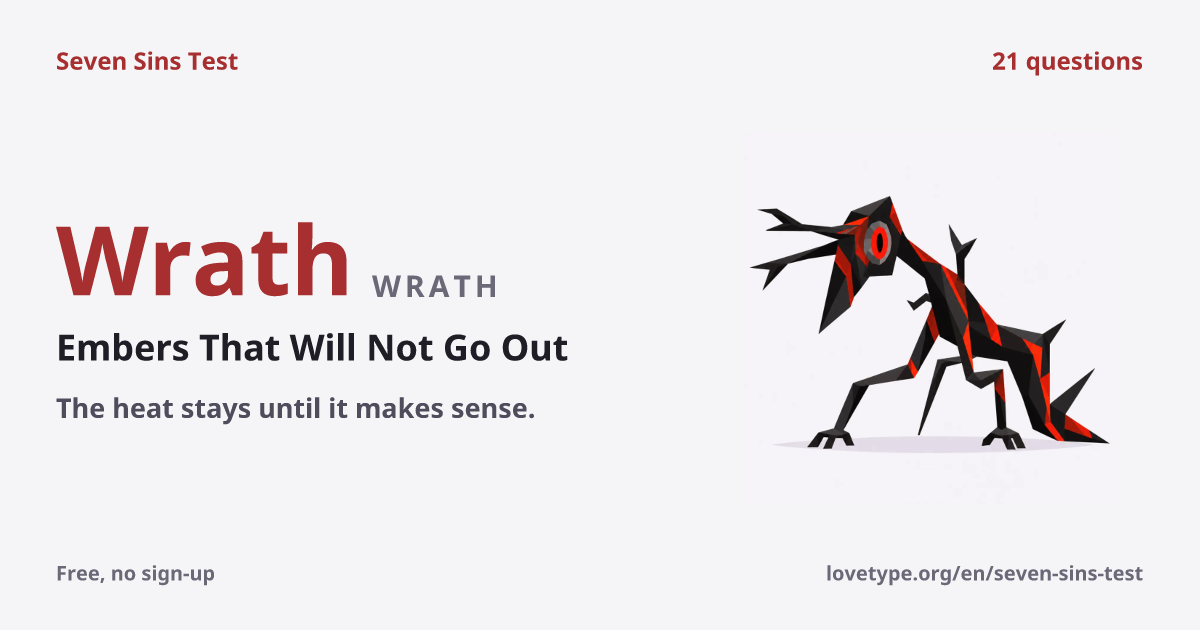 Seven Sins Test

21 questions

Wrath WRATH

Embers That Will Not Go Out

The heat stays until it makes sense.

Free, no sign-up

lovetype.org/en/seven-sins-test